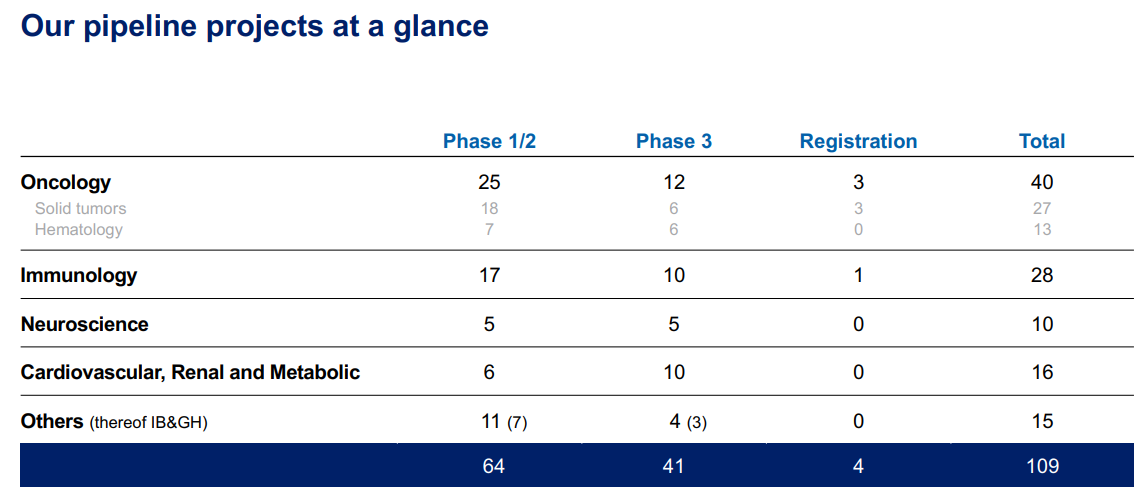 Our pipeline projects at a glance

| | Phase 1/2 | Phase 3 | Registration | Total |
|---|---|---|---|---|
| Oncology | 25 | 12 | 3 | 40 |
| Solid tumors | 18 | 6 | 3 | 27 |
| Hematology | 7 | 6 | 0 | 13 |
| Immunology | 17 | 10 | 1 | 28 |
| Neuroscience | 5 | 5 | 0 | 10 |
| Cardiovascular, Renal and Metabolic | 6 | 10 | 0 | 16 |
| Others (thereof IB&GH) | 11 (7) | 4 (3) | 0 | 15 |
| | 64 | 41 | 4 | 109 |